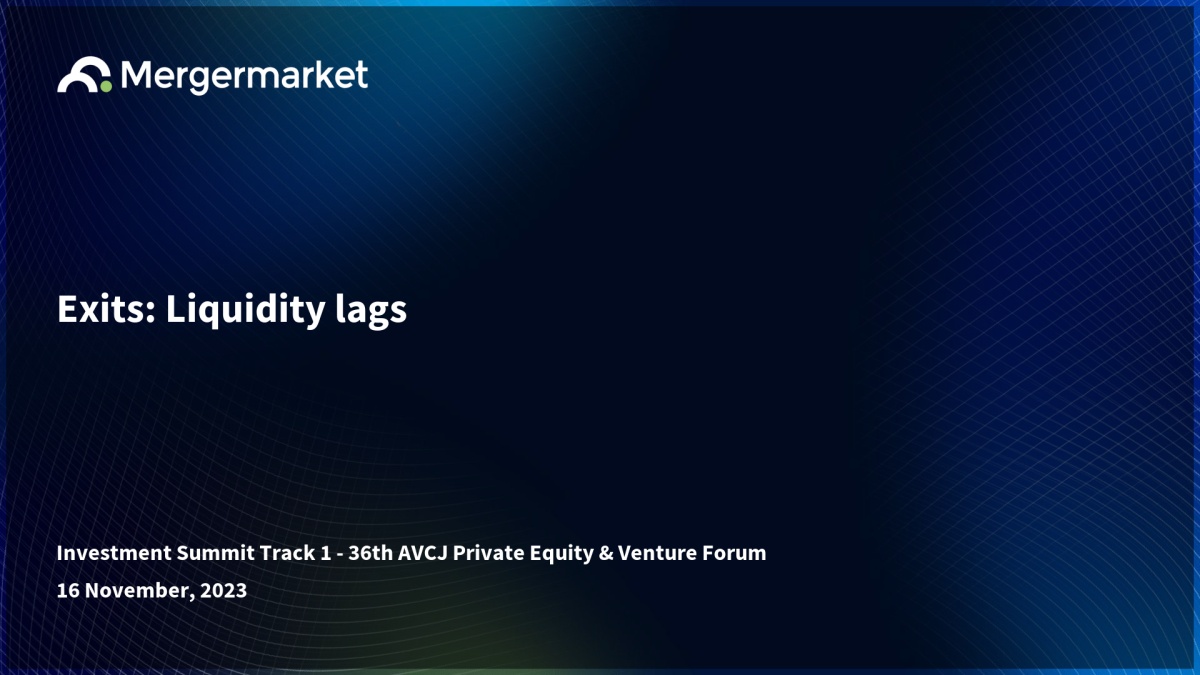 Mergermarket

Exits: Liquidity lags

Investment Summit Track 1 - 36th AVCJ Private Equity & Venture Forum

16 November, 2023